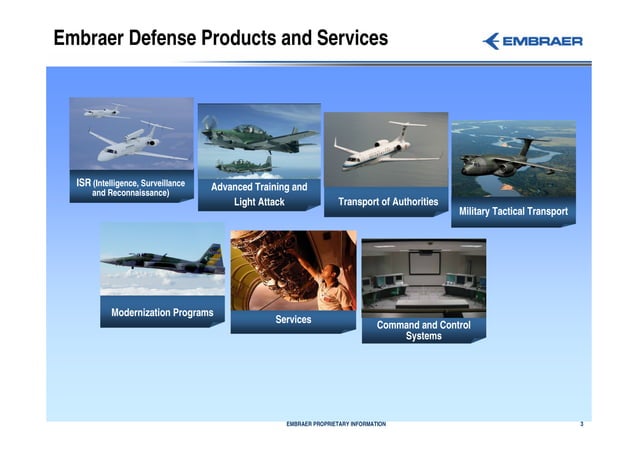 Embraer Defense Products and Services

EMBRAER

ISR (Intelligence, Surveillance and Reconnaissance)

Advanced Training and Light Attack

Transport of Authorities

Military Tactical Transport

Modernization Programs

Services

Command and Control Systems

EMBRAER PROPRIETARY INFORMATION

3